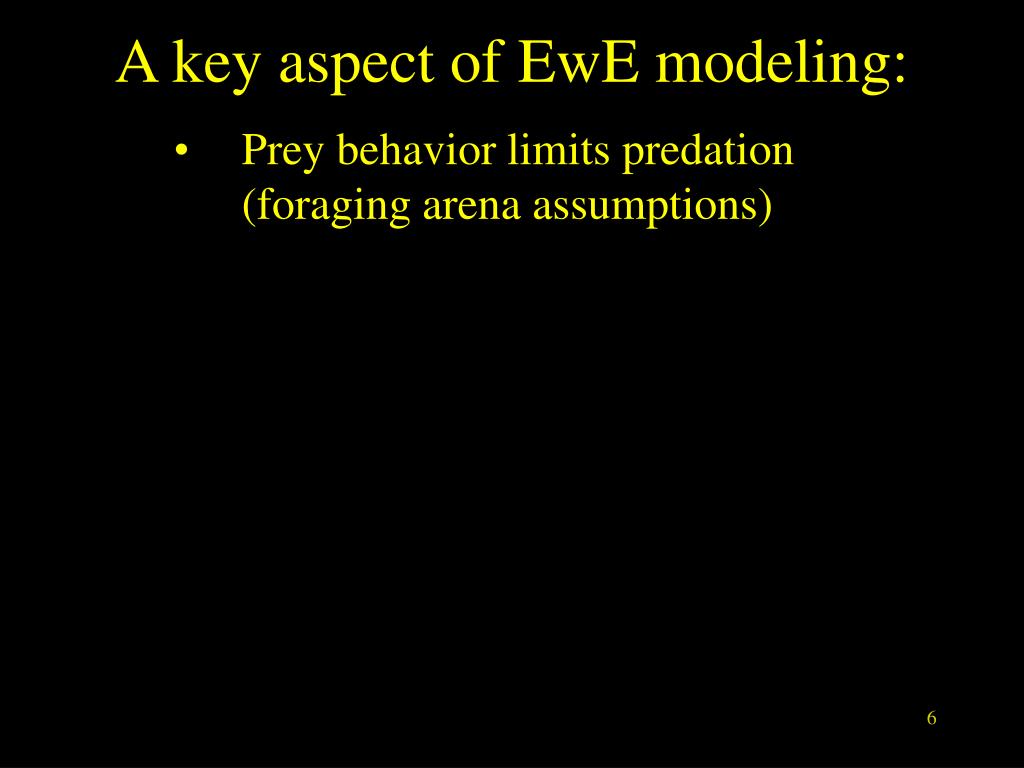 A key aspect of EwE modeling:

• Prey behavior limits predation (foraging arena assumptions)

6